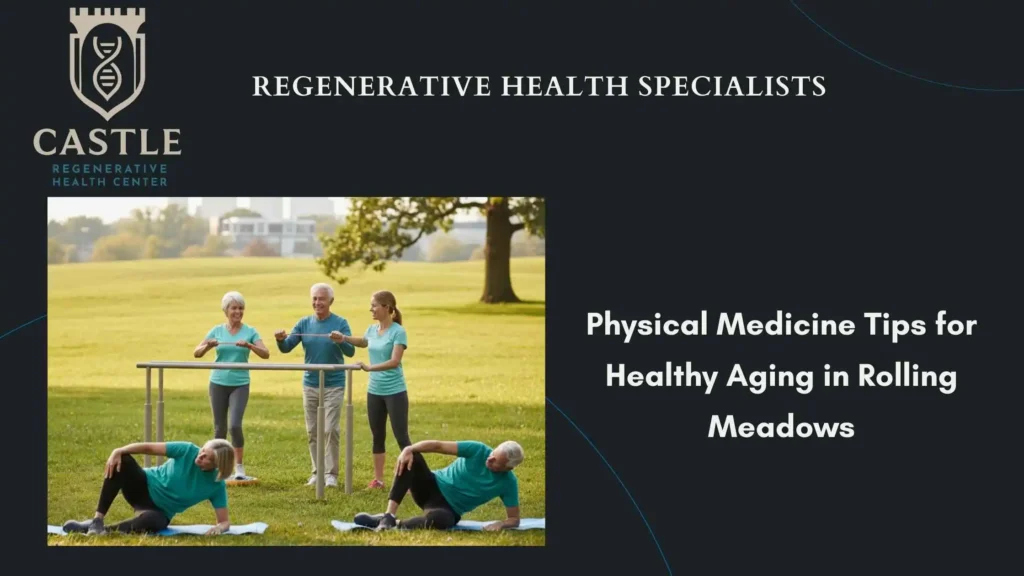 CASTLE
REGENERATIVE
HEALTH CENTER

REGENERATIVE HEALTH SPECIALISTS

Physical Medicine Tips for Healthy Aging in Rolling Meadows